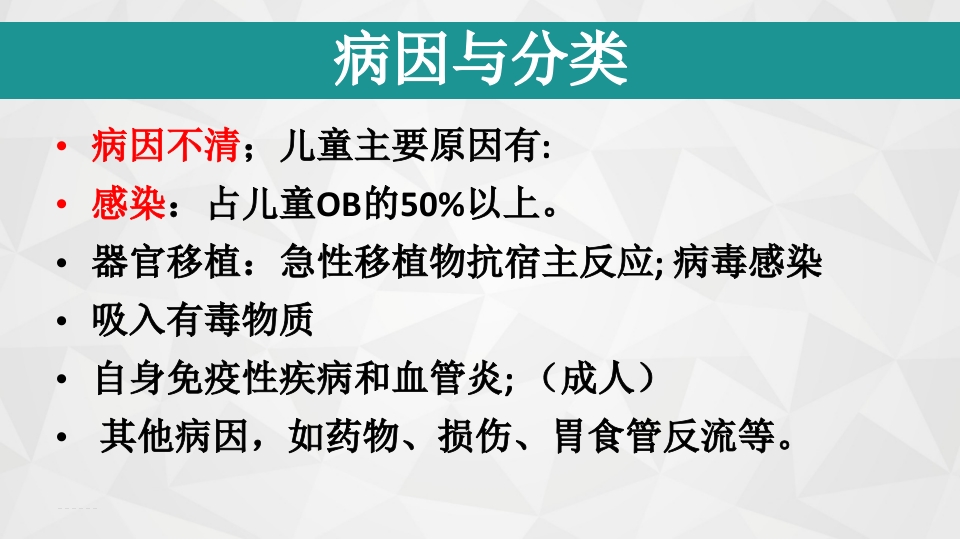 病因与分类

• 病因不清；儿童主要原因有：
• 感染：占儿童OB的50%以上。
• 器官移植：急性移植物抗宿主反应; 病毒感染
• 吸入有毒物质
• 自身免疫性疾病和血管炎；（成人）
• 其他病因，如药物、损伤、胃食管反流等。